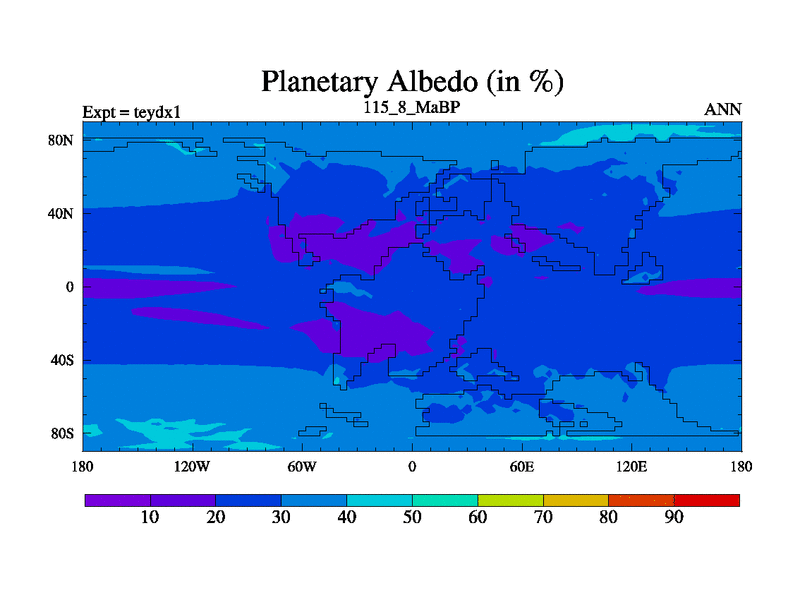 Planetary Albedo (in %)

Expt = teydx1

115_8_MaBP

ANN

80N
40N
0
40S
80S

180 120W 60W 0 60E 120E 180

10 20 30 40 50 60 70 80 90